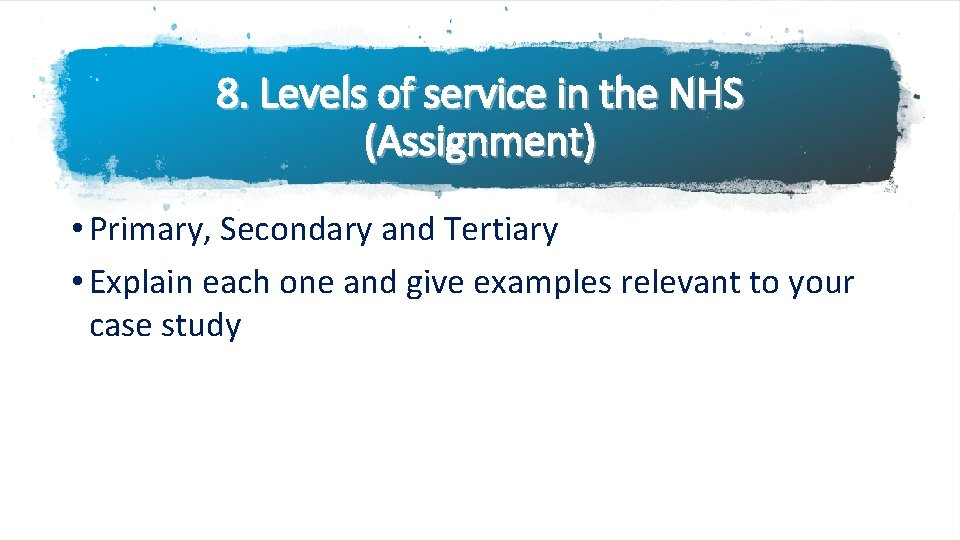 8. Levels of service in the NHS (Assignment)

• Primary, Secondary and Tertiary

• Explain each one and give examples relevant to your case study